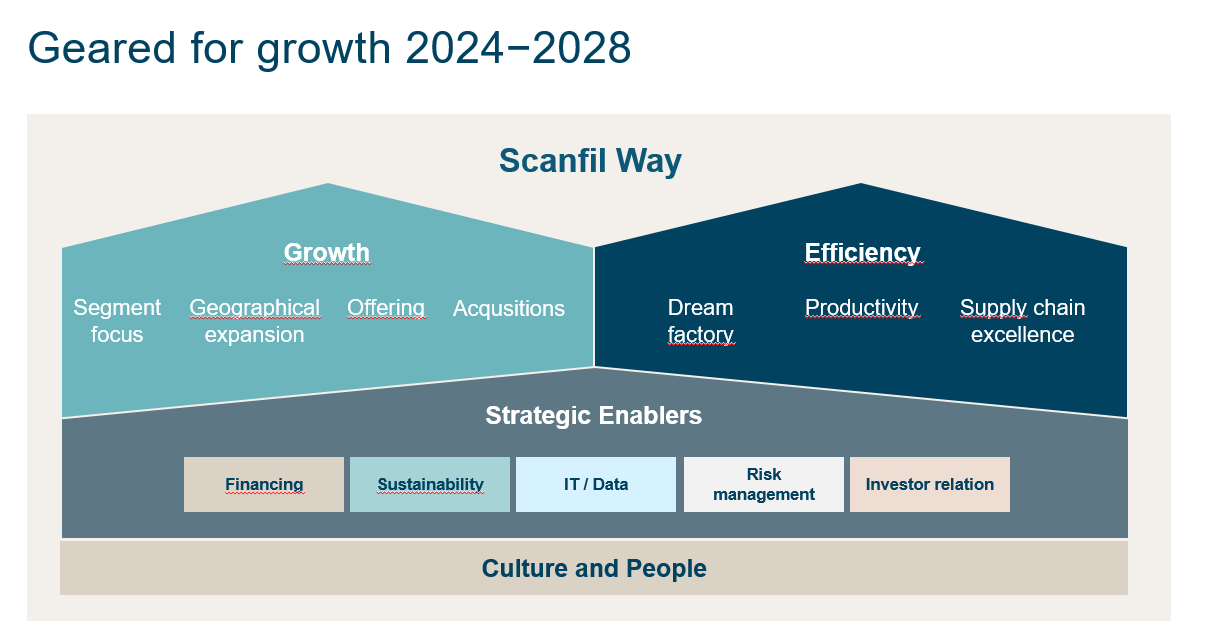 Geared for growth 2024−2028

Scanfil Way

Growth

Segment focus

Geographical expansion

Offering

Acqusitions

Efficiency

Dream factory

Productivity

Supply chain excellence

Strategic Enablers

Financing

Sustainability

IT / Data

Risk management

Investor relation

Culture and People